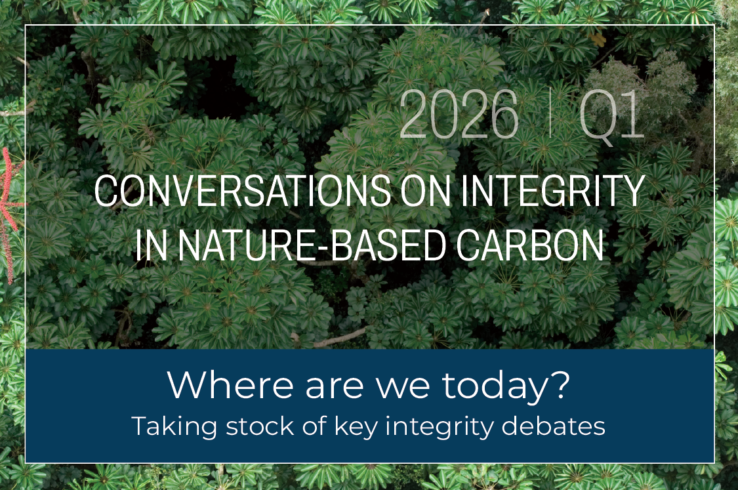 2026 | Q1

CONVERSATIONS ON INTEGRITY IN NATURE-BASED CARBON

Where are we today?
Taking stock of key integrity debates